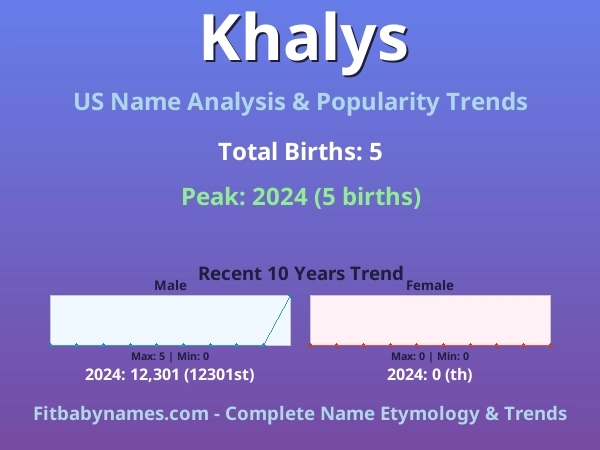 Khalys

US Name Analysis & Popularity Trends

Total Births: 5

Peak: 2024 (5 births)

Recent 10 Years Trend

Male

Max: 5 | Min: 0

2024: 12,301 (12301st)

Female

Max: 0 | Min: 0

2024: 0 (th)

Fitbabynames.com - Complete Name Etymology & Trends